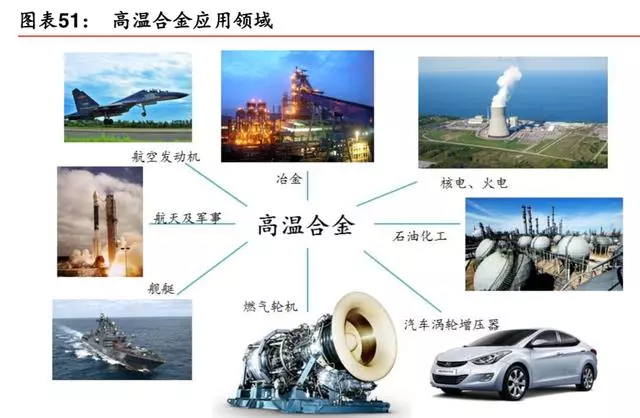 图表51：　高温合金应用领域

航空发动机

冶金

核电、火电

航天及军事

高温合金

石油化工

舰艇

燃气轮机

汽车涡轮增压器